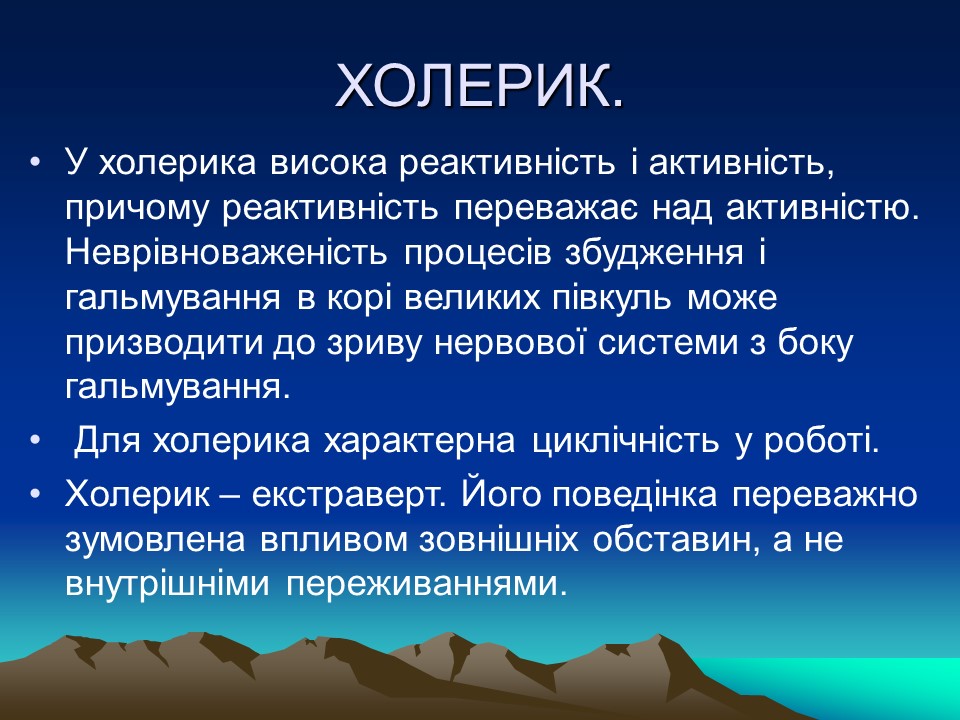 ХОЛЕРИК.

• У холерика висока реактивність і активність, причому реактивність переважає над активністю. Неврівноваженість процесів збудження і гальмування в корі великих півкуль може призводити до зриву нервової системи з боку гальмування.

• Для холерика характерна циклічність у роботі.

• Холерик – екстраверт. Його поведінка переважно зумовлена впливом зовнішніх обставин, а не внутрішніми переживаннями.